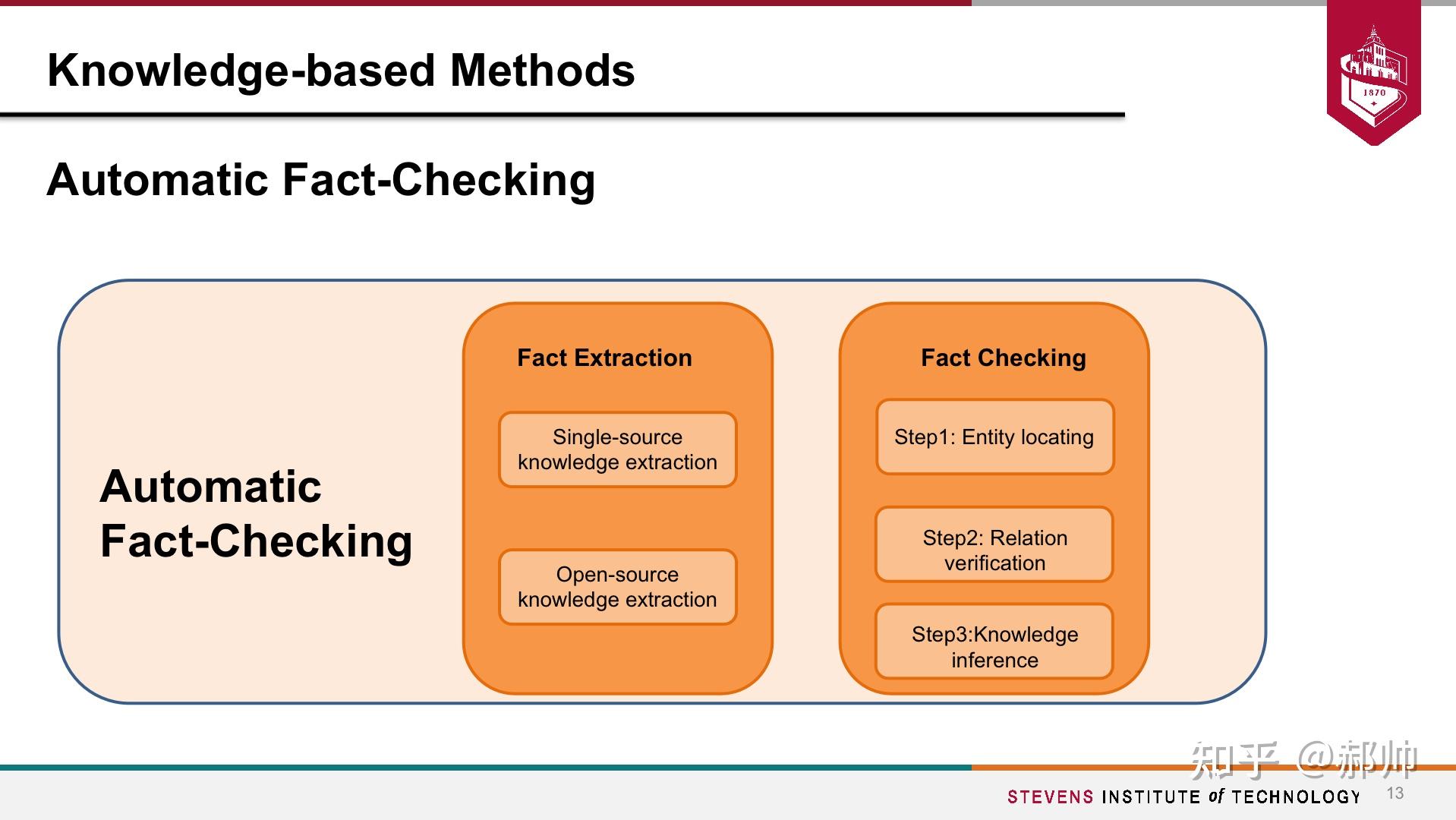 Knowledge-based Methods

1870

Automatic Fact-Checking

Automatic Fact-Checking

Fact Extraction

Single-source knowledge extraction

Open-source knowledge extraction

Fact Checking

Step1: Entity locating

Step2: Relation verification

Step3:Knowledge inference

知乎 @郝帅

STEVENS INSTITUTE of TECHNOLOGY 13